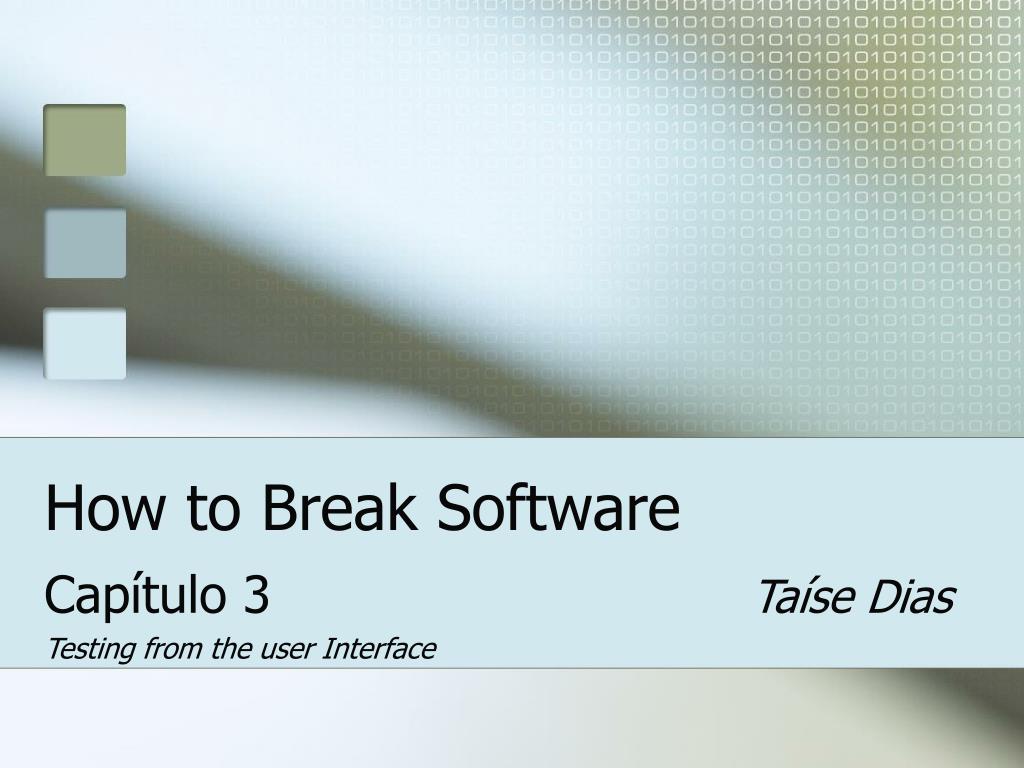 How to Break Software

Capítulo 3 Taíse Dias

Testing from the user Interface